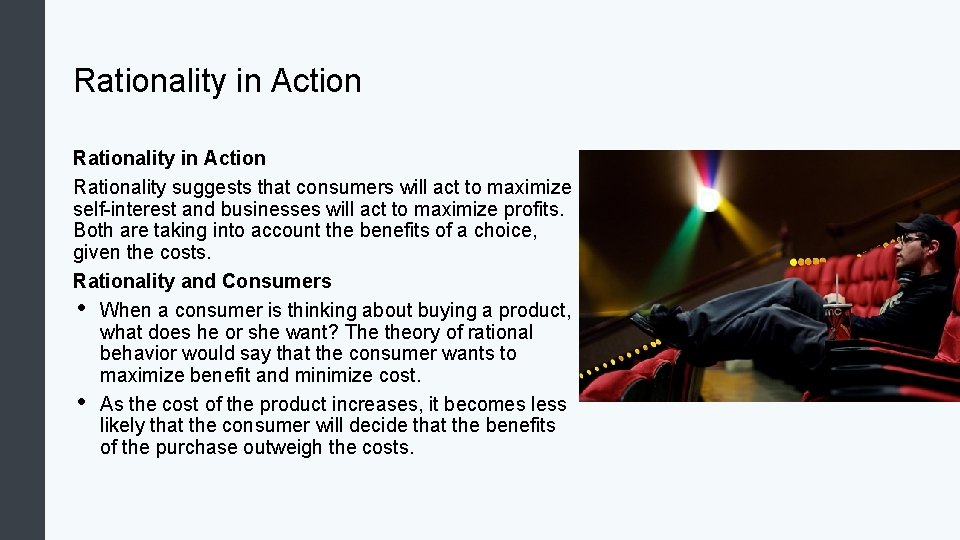 Rationality in Action

Rationality in Action

Rationality suggests that consumers will act to maximize self-interest and businesses will act to maximize profits. Both are taking into account the benefits of a choice, given the costs.

Rationality and Consumers

• When a consumer is thinking about buying a product, what does he or she want? The theory of rational behavior would say that the consumer wants to maximize benefit and minimize cost.

• As the cost of the product increases, it becomes less likely that the consumer will decide that the benefits of the purchase outweigh the costs.